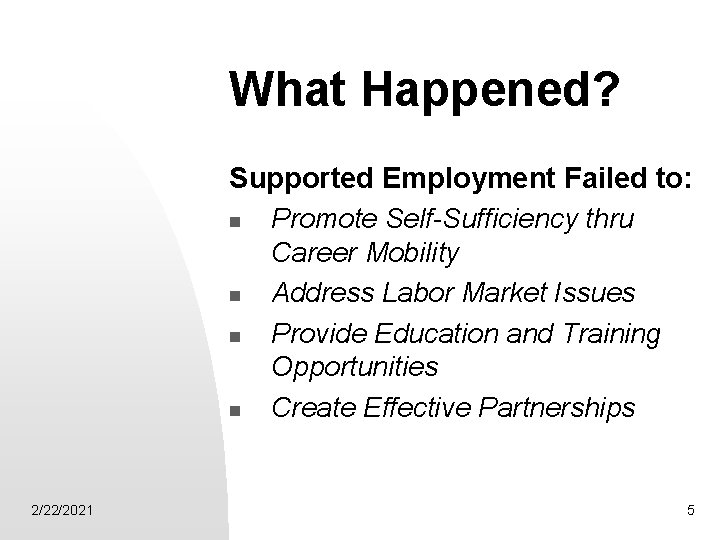 What Happened?

Supported Employment Failed to:

- Promote Self-Sufficiency thru Career Mobility
- Address Labor Market Issues
- Provide Education and Training Opportunities
- Create Effective Partnerships

2/22/2021

5